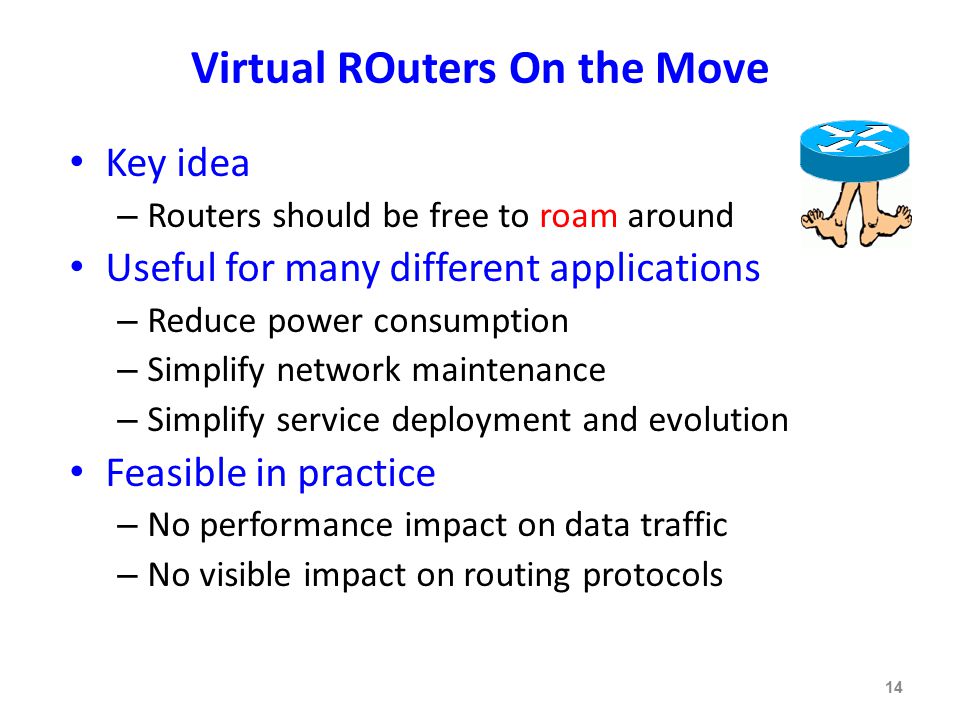 Virtual ROuters On the Move

• Key idea
– Routers should be free to roam around
• Useful for many different applications
– Reduce power consumption
– Simplify network maintenance
– Simplify service deployment and evolution
• Feasible in practice
– No performance impact on data traffic
– No visible impact on routing protocols

14